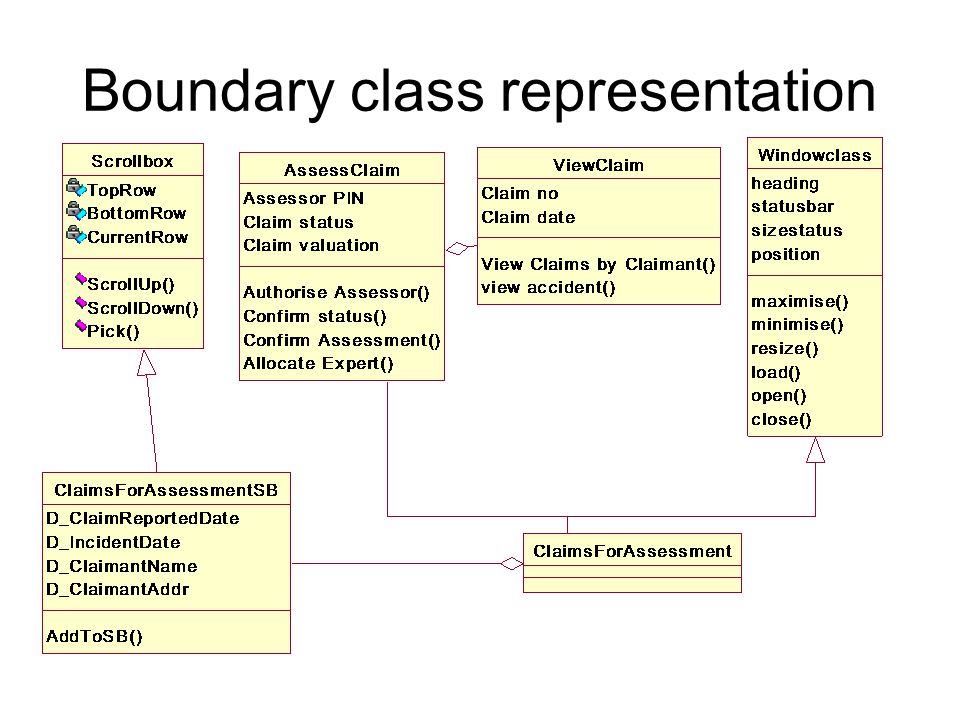 Boundary class representation

Scrollbox
TopRow
BottomRow
CurrentRow
ScrollUp()
ScrollDown()
Pick()

AssessClaim
Assessor PIN
Claim status
Claim valuation
Authorise Assessor()
Confirm status()
Confirm Assessment()
Allocate Expert()

ViewClaim
Claim no
Claim date
View Claims by Claimant()
view accident()

Windowclass
heading
statusbar
sizestatus
position
maximise()
minimise()
resize()
load()
open()
close()

ClaimsForAssessmentSB
D_ClaimReportedDate
D_IncidentDate
D_ClaimantName
D_ClaimantAddr
AddToSB()

ClaimsForAssessment